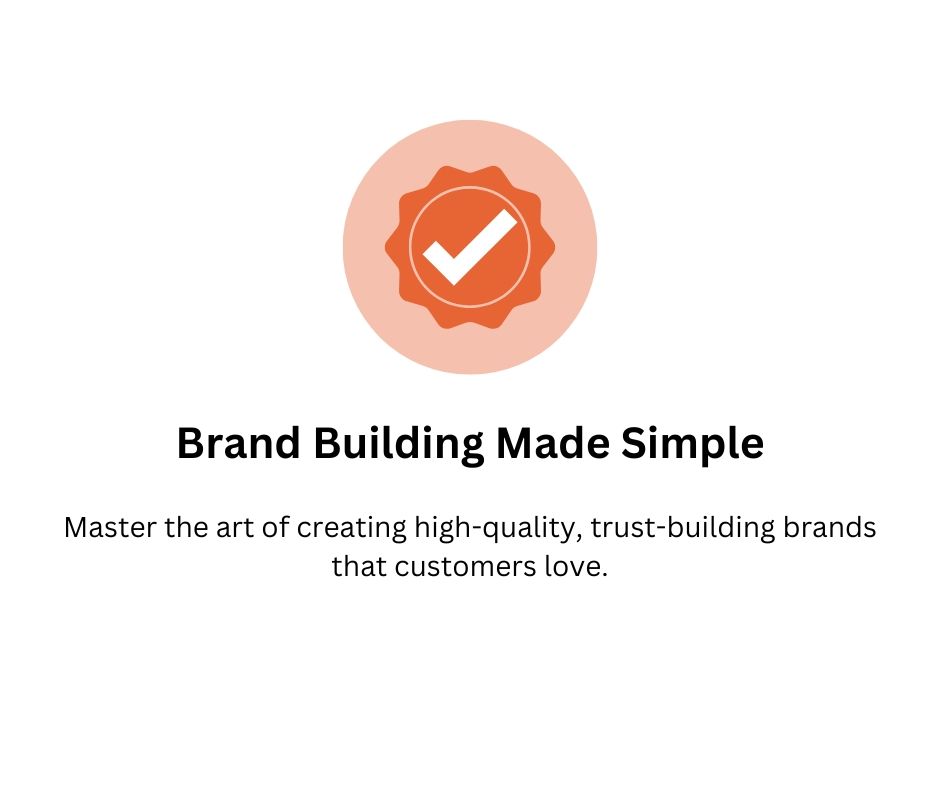 Brand Building Made Simple

Master the art of creating high-quality, trust-building brands that customers love.